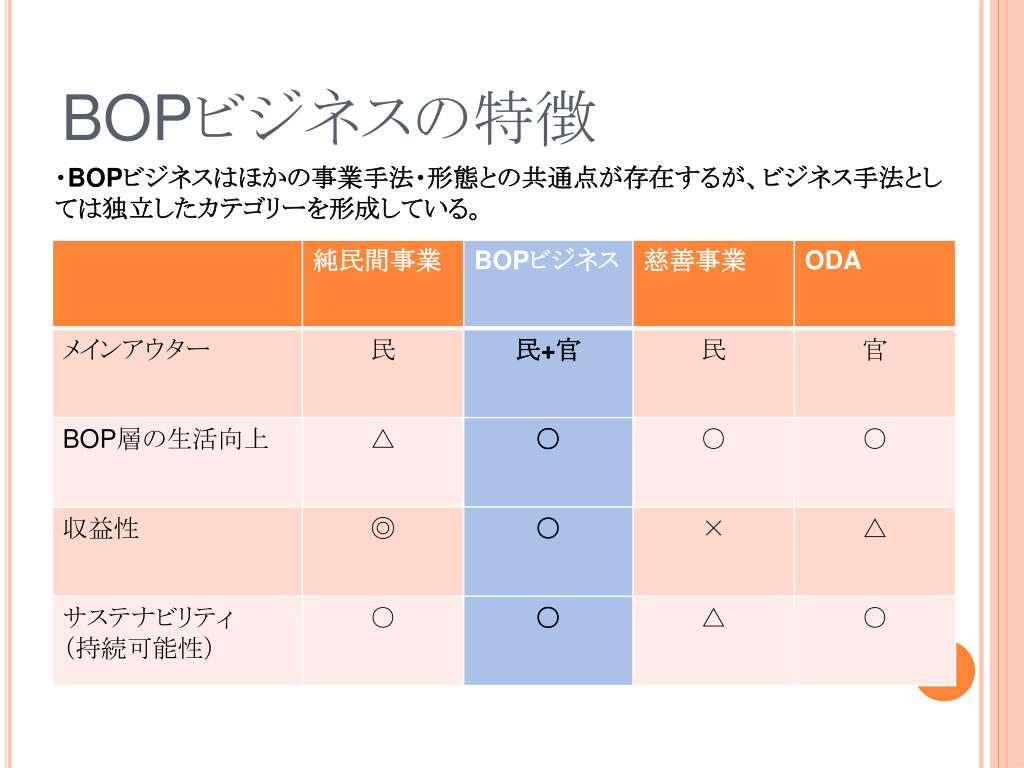 BOPビジネスの特徴

・BOPビジネスはほかの事業手法・形態との共通点が存在するが、ビジネス手法としては独立したカテゴリーを形成している。

| | 純民間事業 | BOPビジネス | 慈善事業 | ODA |
|---|---|---|---|---|
| メインアウター | 民 | 民+官 | 民 | 官 |
| BOP層の生活向上 | △ | ○ | ○ | ○ |
| 収益性 | ◎ | ○ | × | △ |
| サステナビリティ（持続可能性） | ○ | ○ | △ | ○ |